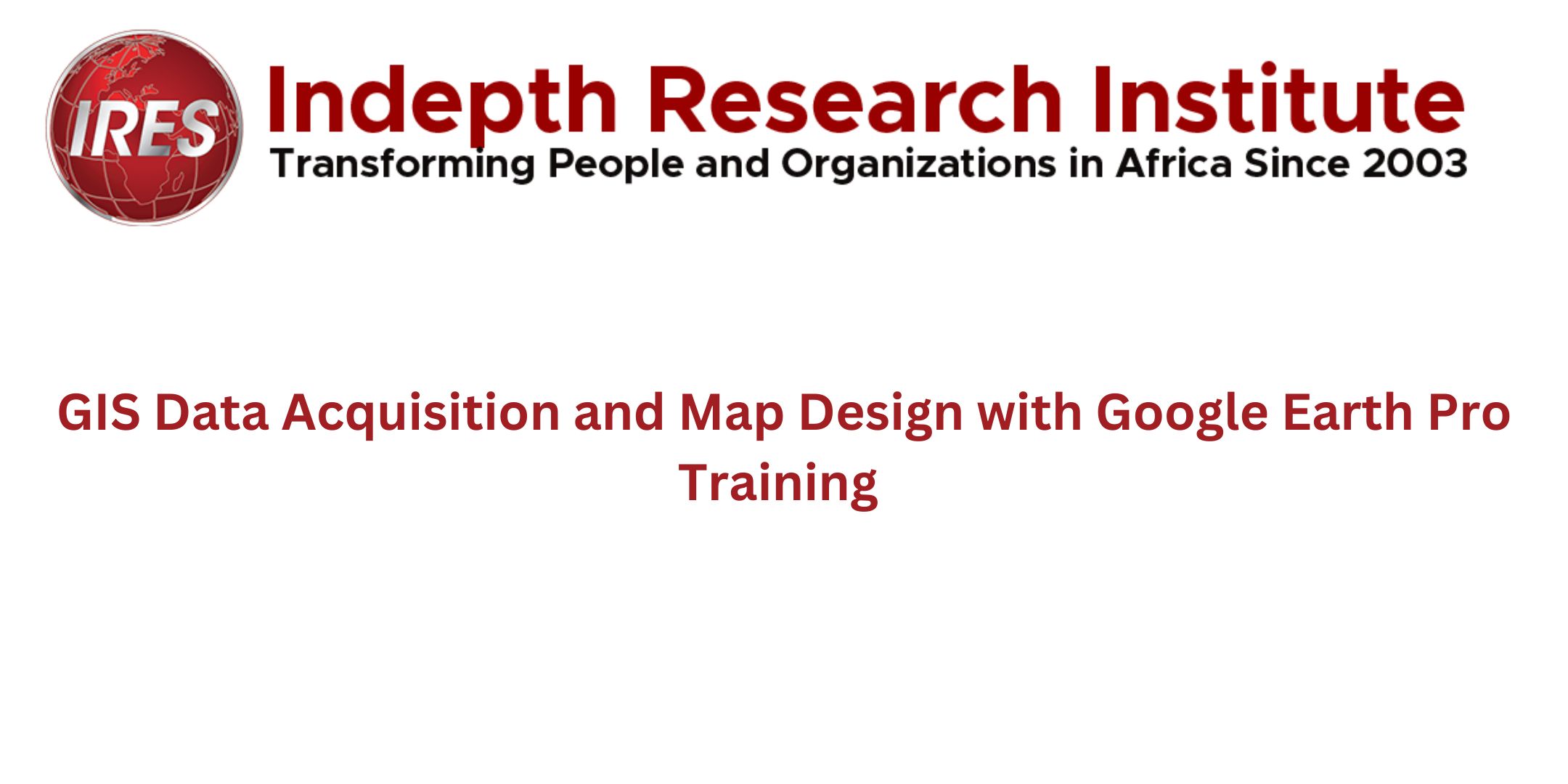 IRES

Indepth Research Institute

Transforming People and Organizations in Africa Since 2003

GIS Data Acquisition and Map Design with Google Earth Pro Training